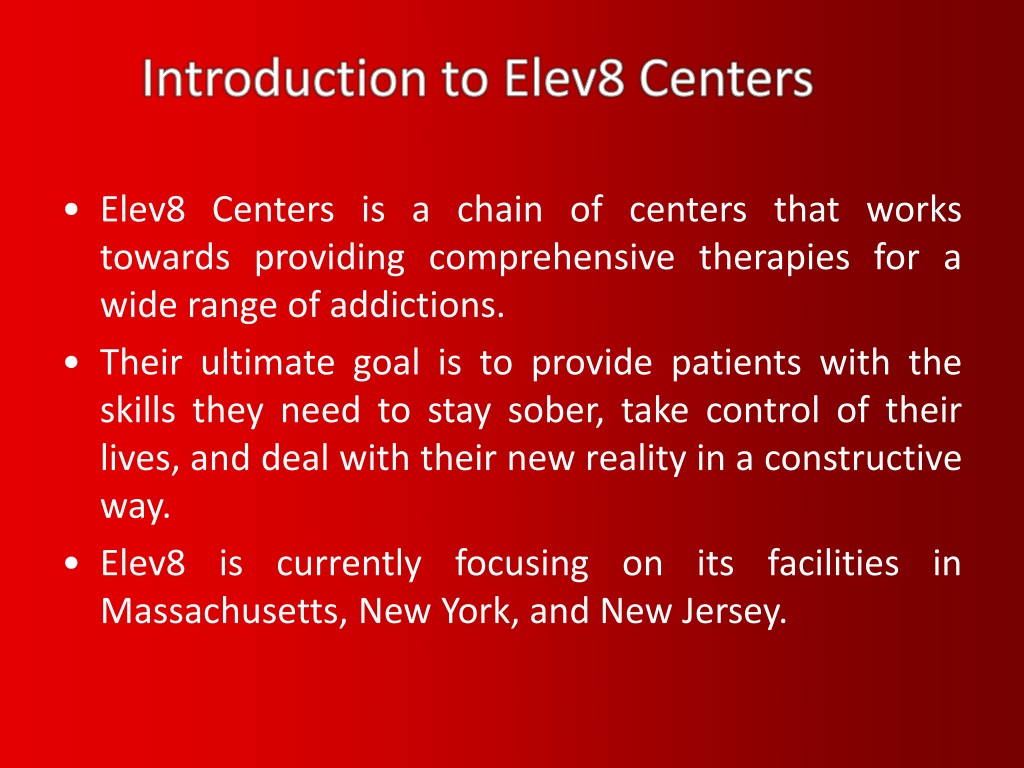 Introduction to Elev8 Centers

• Elev8 Centers is a chain of centers that works towards providing comprehensive therapies for a wide range of addictions.

• Their ultimate goal is to provide patients with the skills they need to stay sober, take control of their lives, and deal with their new reality in a constructive way.

• Elev8 is currently focusing on its facilities in Massachusetts, New York, and New Jersey.